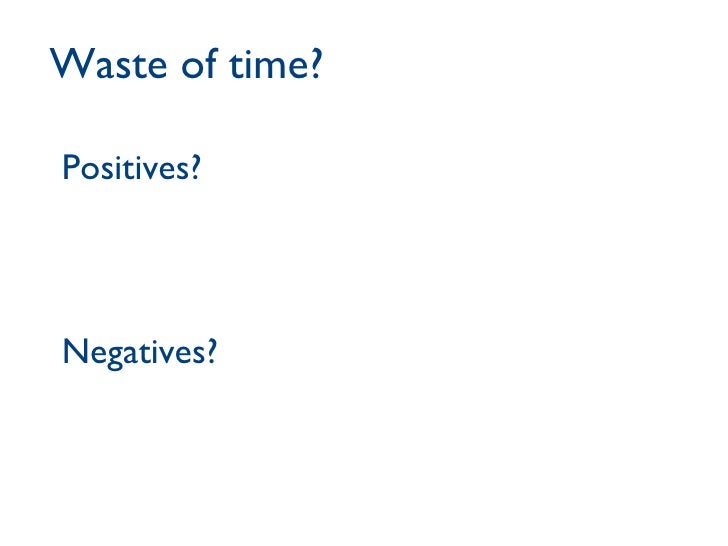 Waste of time?

Positives?

Negatives?